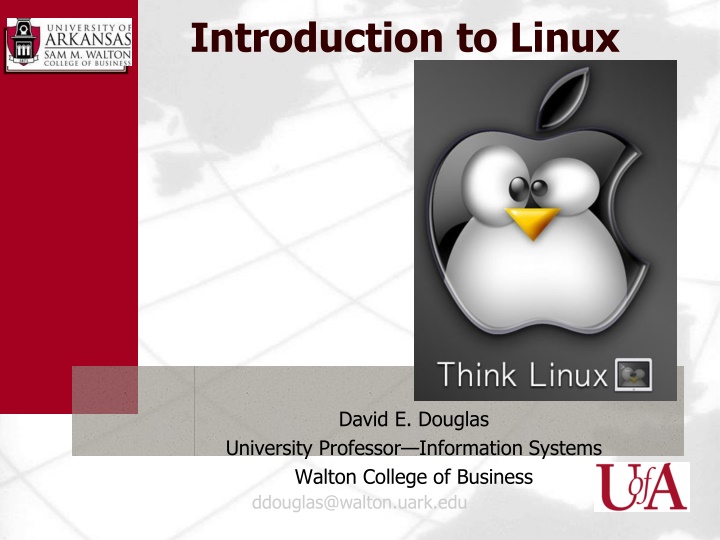 UNIVERSITY OF ARKANSAS
SAM M. WALTON COLLEGE OF BUSINESS

Introduction to Linux

Think Linux

David E. Douglas
University Professor—Information Systems
Walton College of Business
ddouglas@walton.uark.edu

UofA